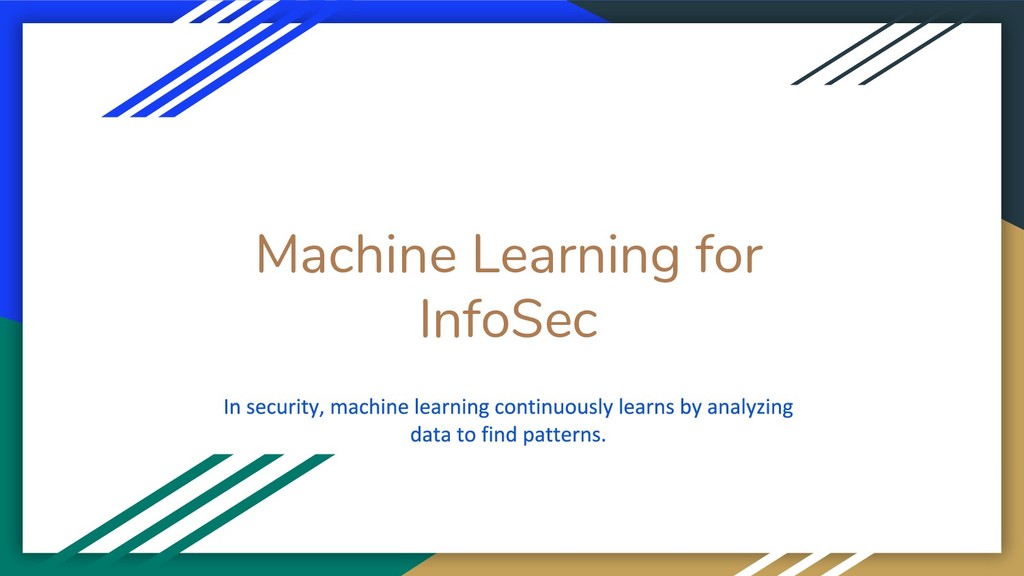 Machine Learning for InfoSec

In security, machine learning continuously learns by analyzing data to find patterns.